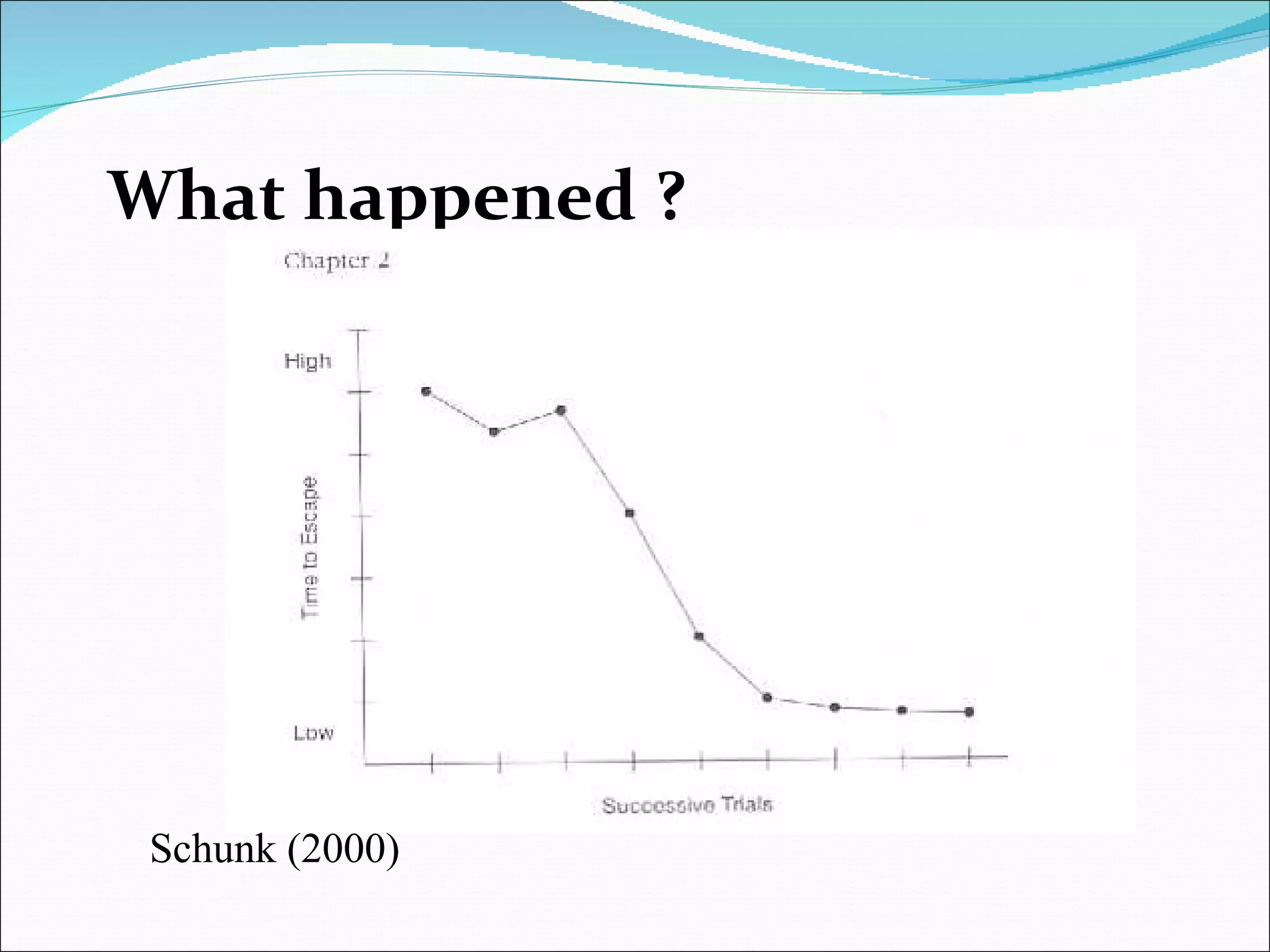 What happened ?

Chapter 2

High

Time to Escape

Low

Successive Trials

Schunk (2000)